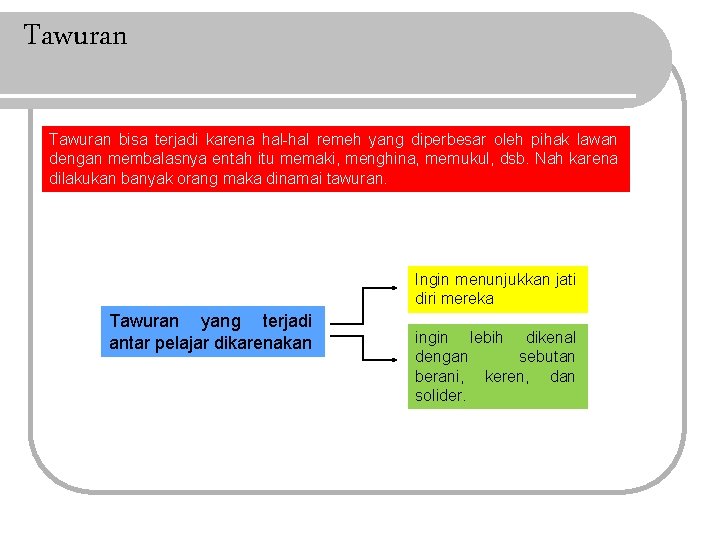 Tawuran

Tawuran bisa terjadi karena hal-hal remeh yang diperbesar oleh pihak lawan dengan membalasnya entah itu memaki, menghina, memukul, dsb. Nah karena dilakukan banyak orang maka dinamai tawuran.

Tawuran yang terjadi antar pelajar dikarenakan

Ingin menunjukkan jati diri mereka

ingin lebih dikenal dengan sebutan berani, keren, dan solider.